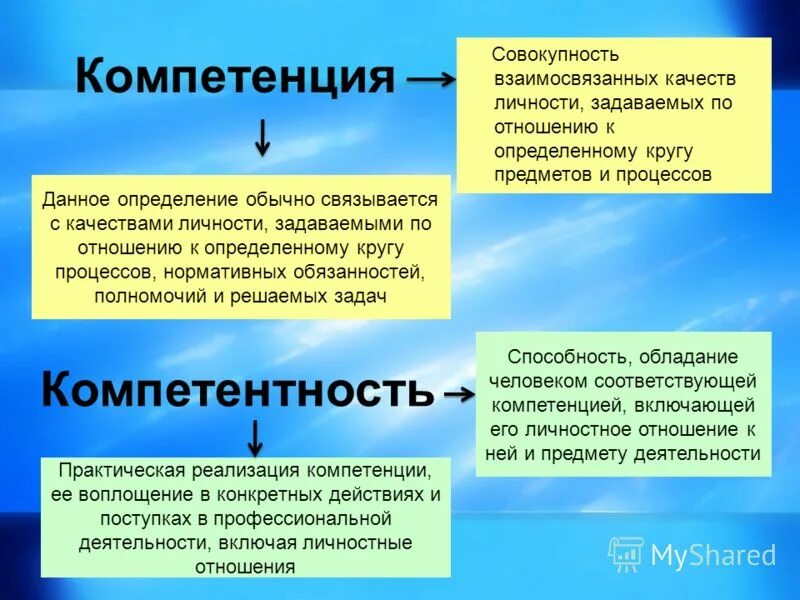 Компетенция

Совокупность взаимосвязанных качеств личности, задаваемых по отношению к определенному кругу предметов и процессов

Данное определение обычно связывается с качествами личности, задаваемыми по отношению к определенному кругу процессов, нормативных обязанностей, полномочий и решаемых задач

Компетентность

Способность, обладание человеком соответствующей компетенцией, включающей его личностное отношение к ней и предмету деятельности

Практическая реализация компетенции, ее воплощение в конкретных действиях и поступках в профессиональной деятельности, включая личностные отношения

MyShared